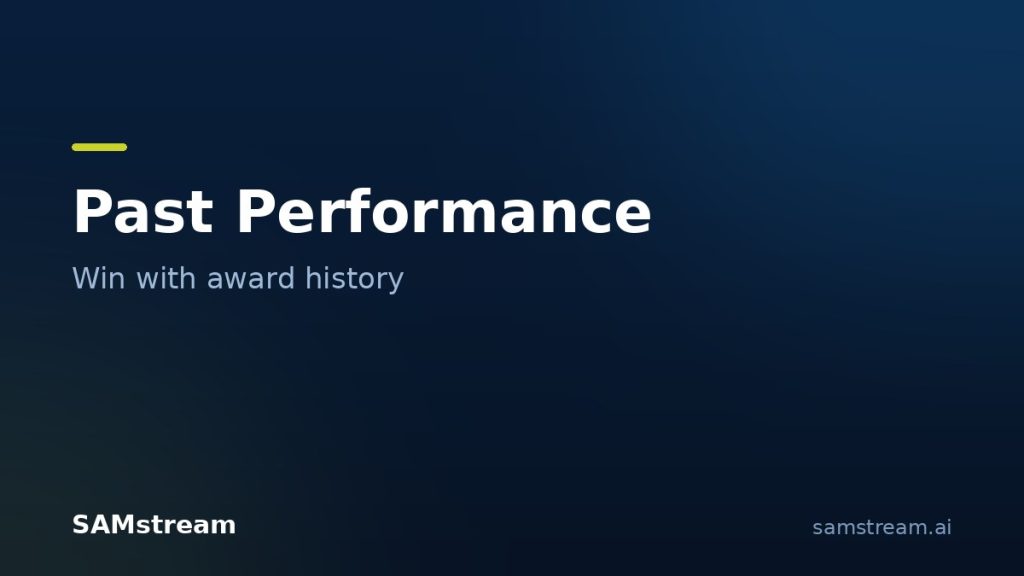 Past Performance

Win with award history

SAMstream

samstream.ai